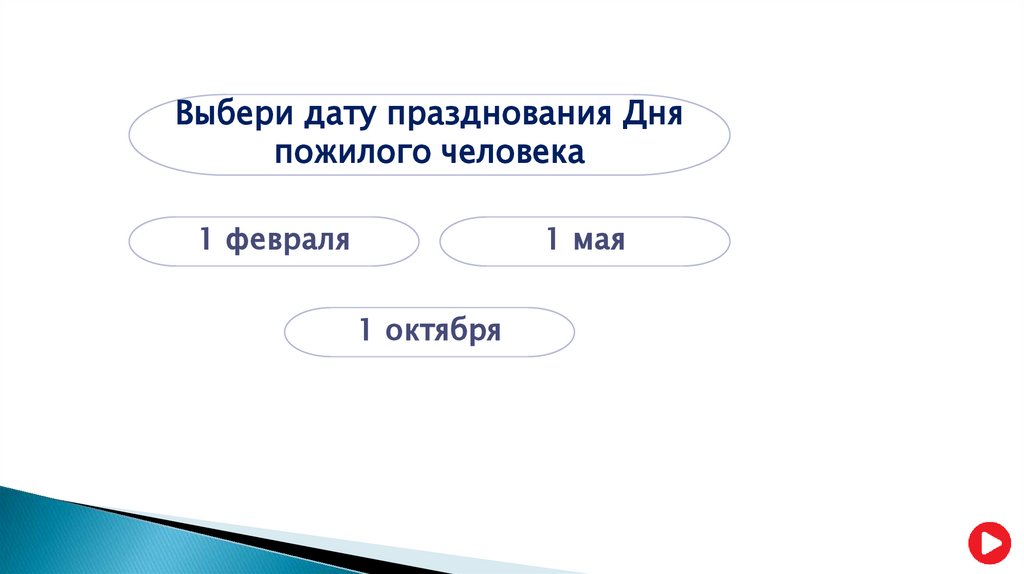 Выбери дату празднования Дня пожилого человека

1 февраля

1 мая

1 октября